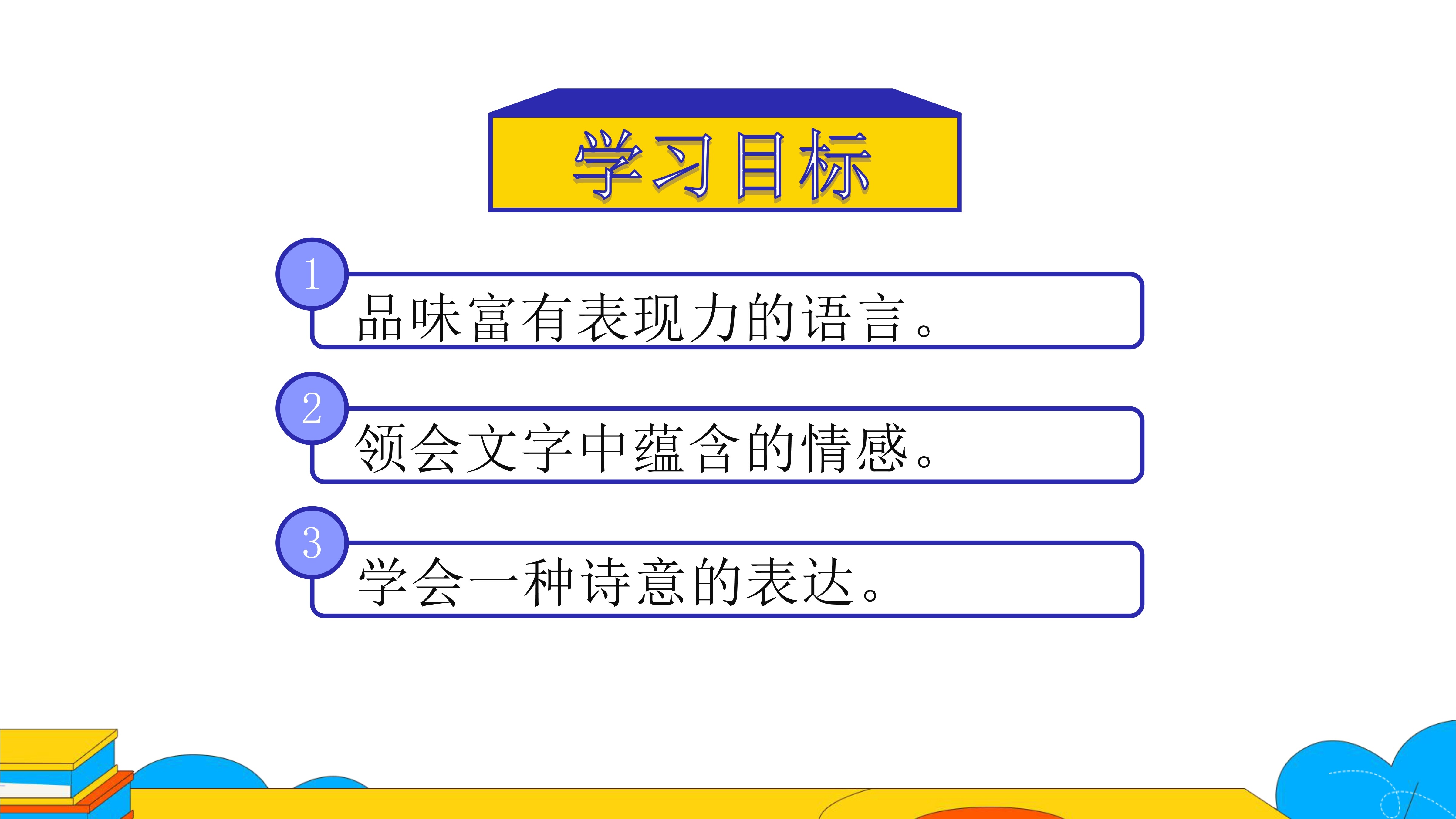 学习目标

1 品味富有表现力的语言。

2 领会文字中蕴含的情感。

3 学会一种诗意的表达。